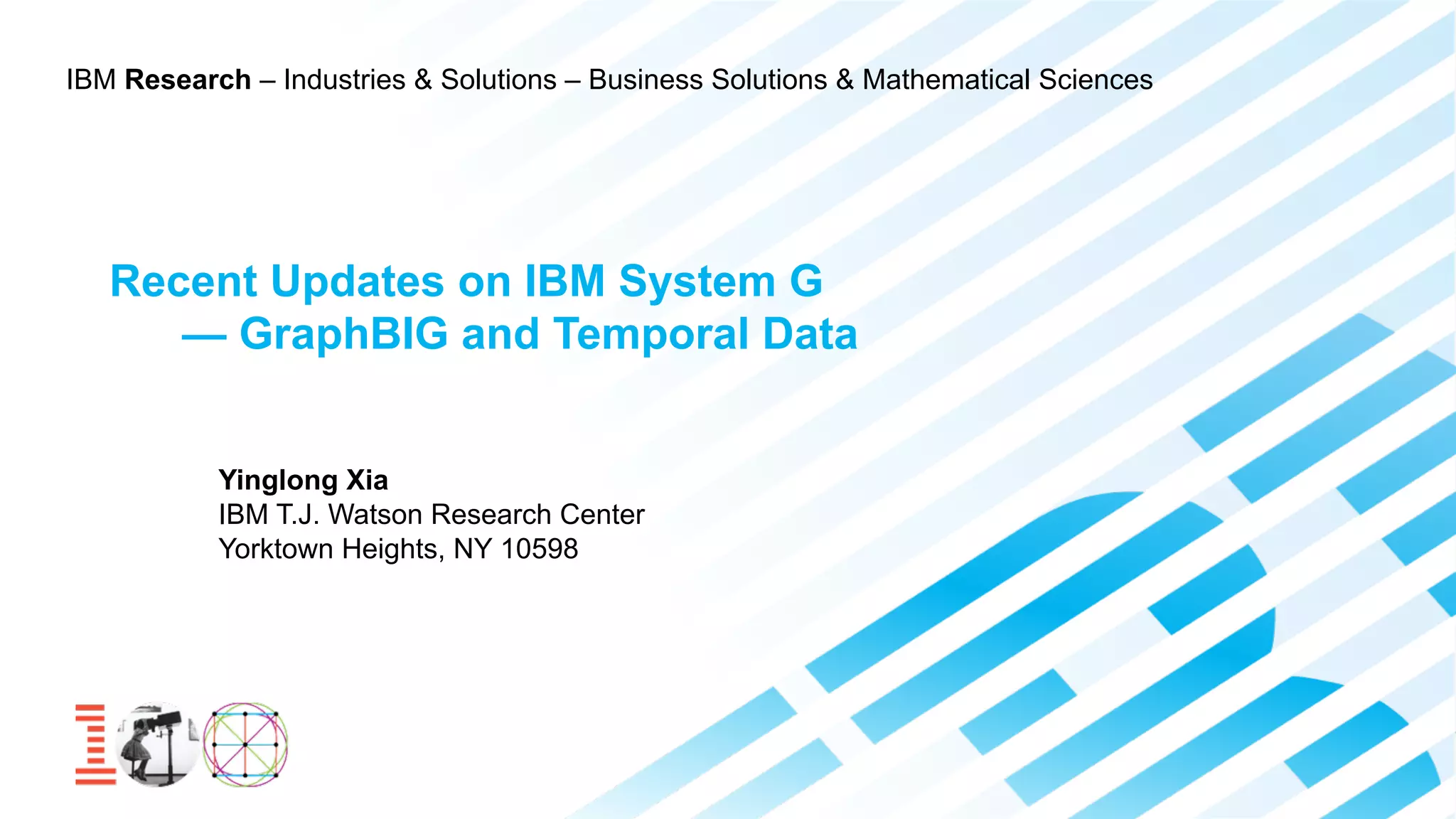 IBM Research – Industries & Solutions – Business Solutions & Mathematical Sciences

Recent Updates on IBM System G — GraphBIG and Temporal Data

Yinglong Xia
IBM T.J. Watson Research Center
Yorktown Heights, NY 10598